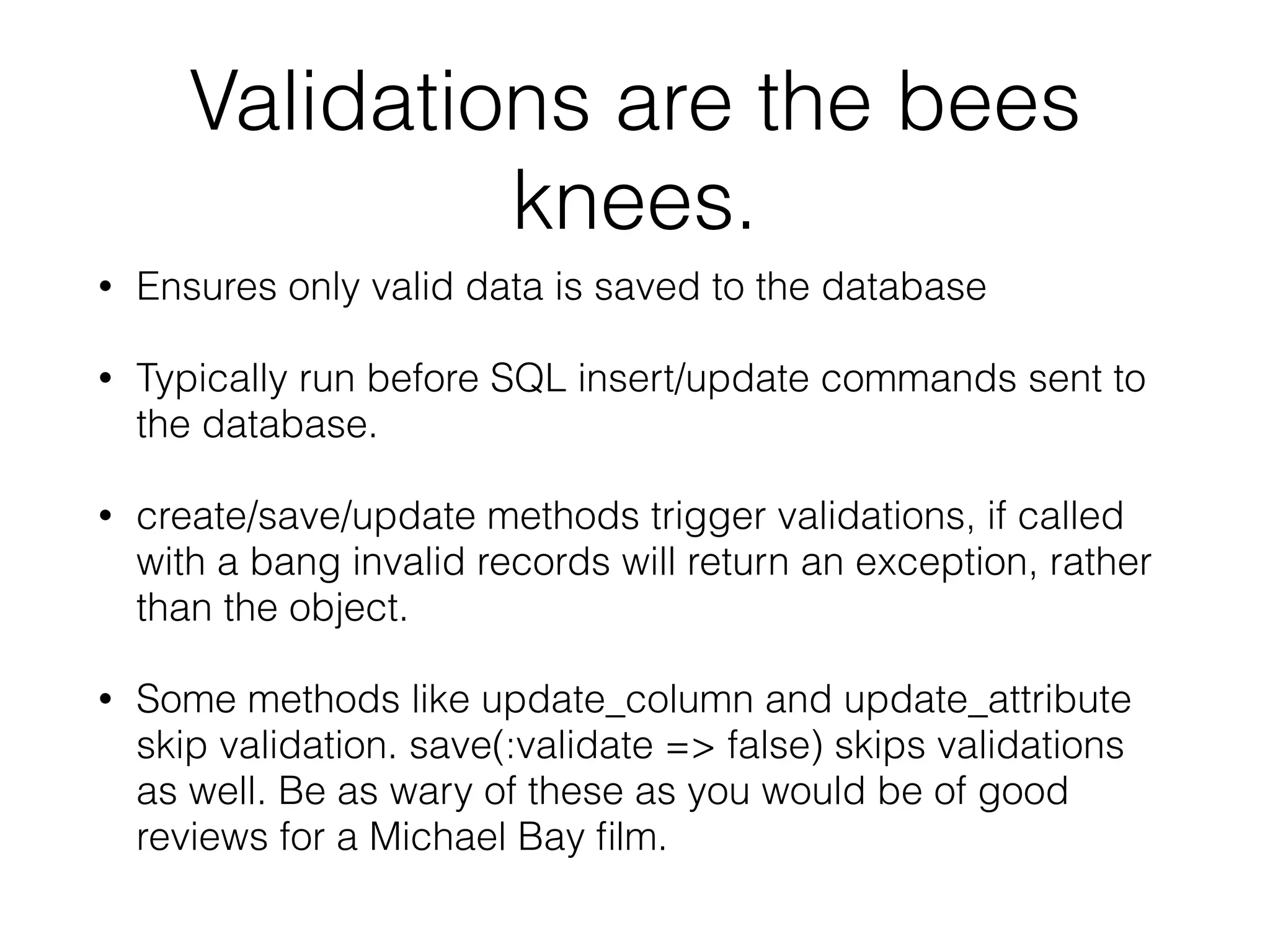 Validations are the bees knees.

• Ensures only valid data is saved to the database

• Typically run before SQL insert/update commands sent to the database.

• create/save/update methods trigger validations, if called with a bang invalid records will return an exception, rather than the object.

• Some methods like update_column and update_attribute skip validation. save(:validate => false) skips validations as well. Be as wary of these as you would be of good reviews for a Michael Bay film.